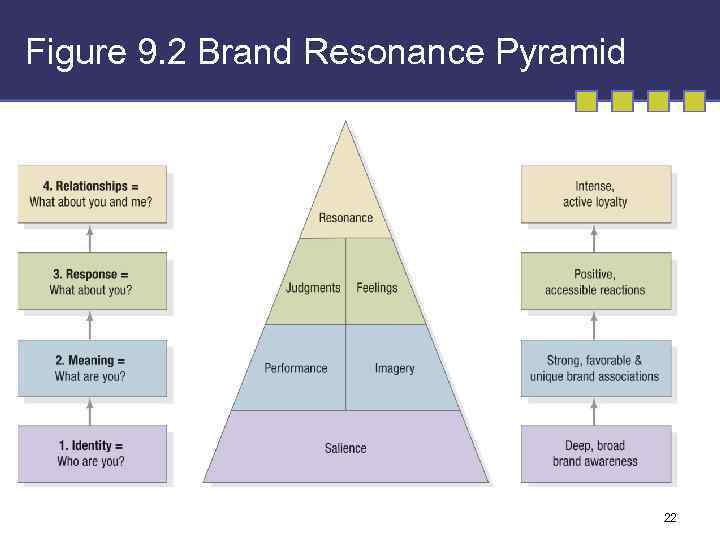 Figure 9.2 Brand Resonance Pyramid

4. Relationships = What about you and me?

3. Response = What about you?

2. Meaning = What are you?

1. Identity = Who are you?

Resonance

Judgments

Feelings

Performance

Imagery

Salience

Intense, active loyalty

Positive, accessible reactions

Strong, favorable & unique brand associations

Deep, broad brand awareness

22